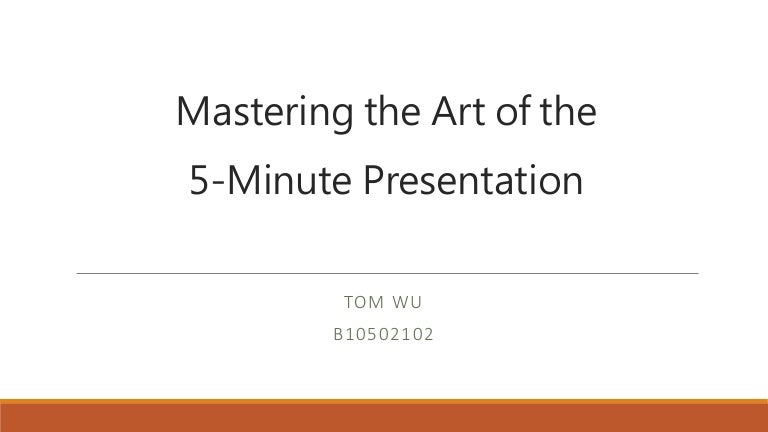 Mastering the Art of the
5-Minute Presentation

TOM WU
B10502102